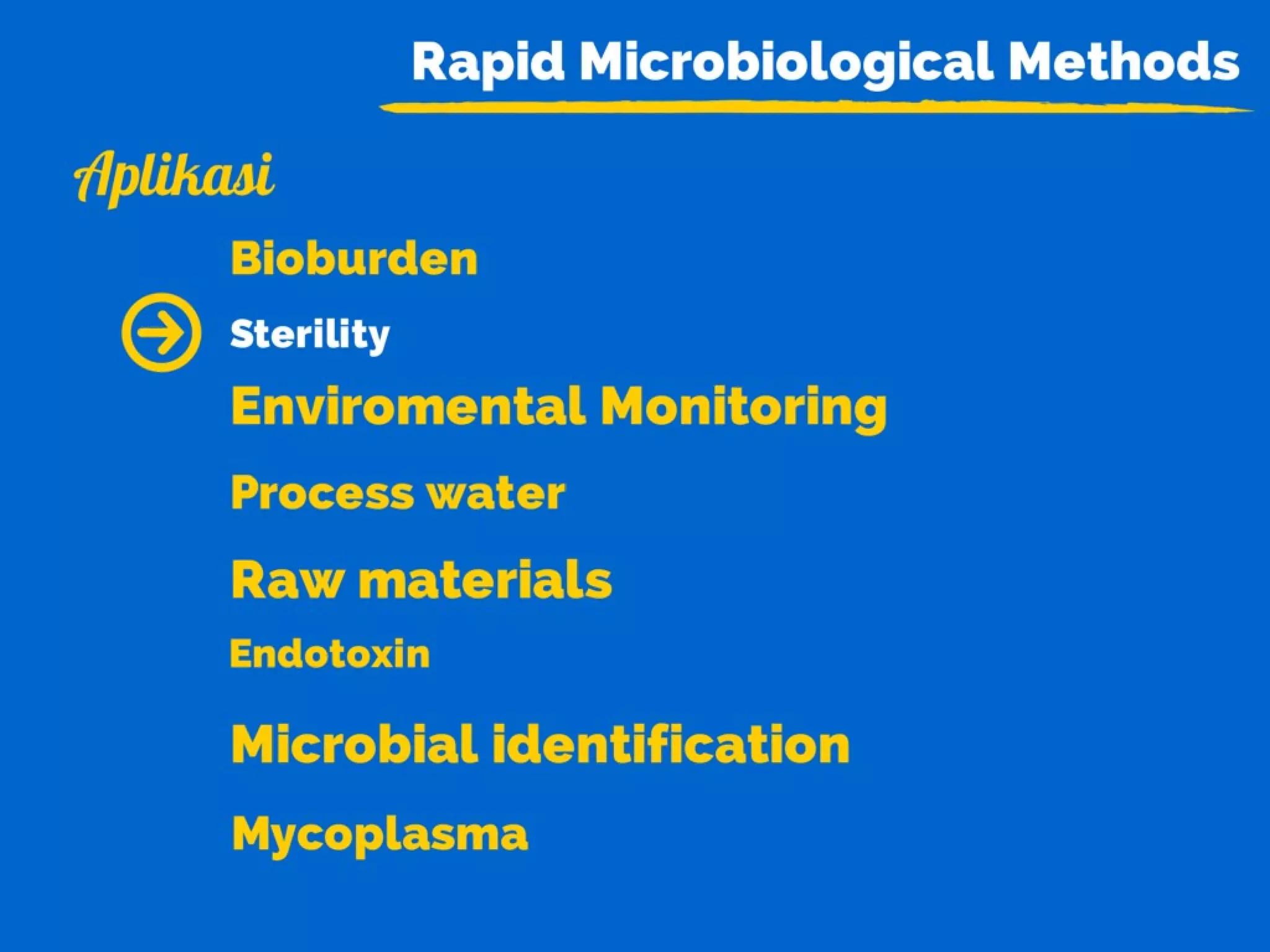 Rapid Microbiological Methods

Aplikasi

Bioburden

Sterility

Enviromental Monitoring

Process water

Raw materials

Endotoxin

Microbial identification

Mycoplasma